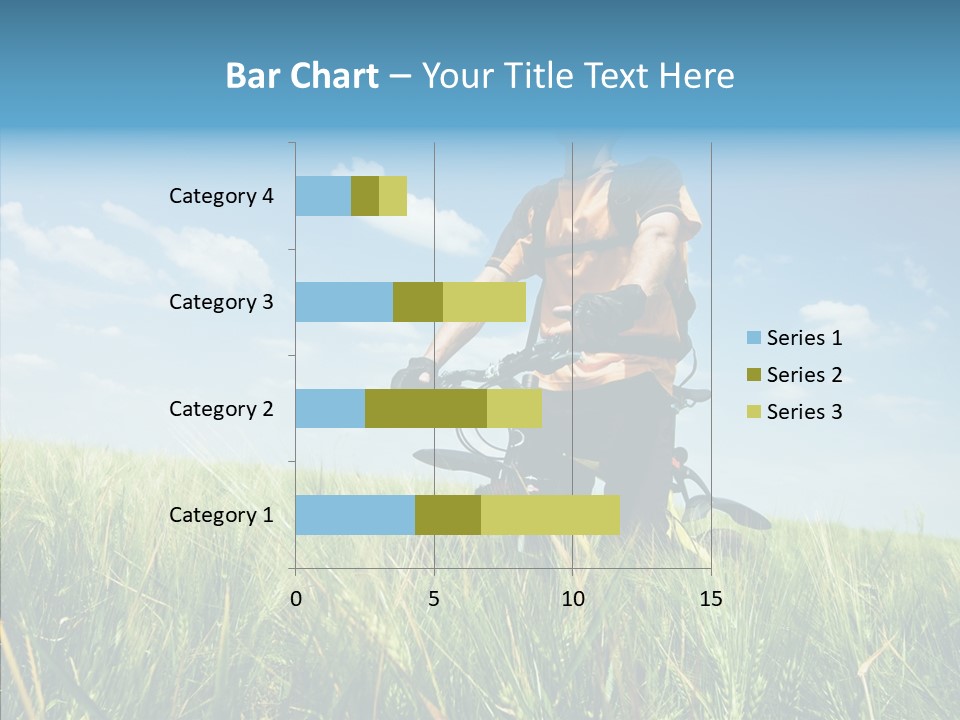 Bar Chart – Your Title Text Here

Category 4
Category 3
Category 2
Category 1

0
5
10
15

Series 1
Series 2
Series 3